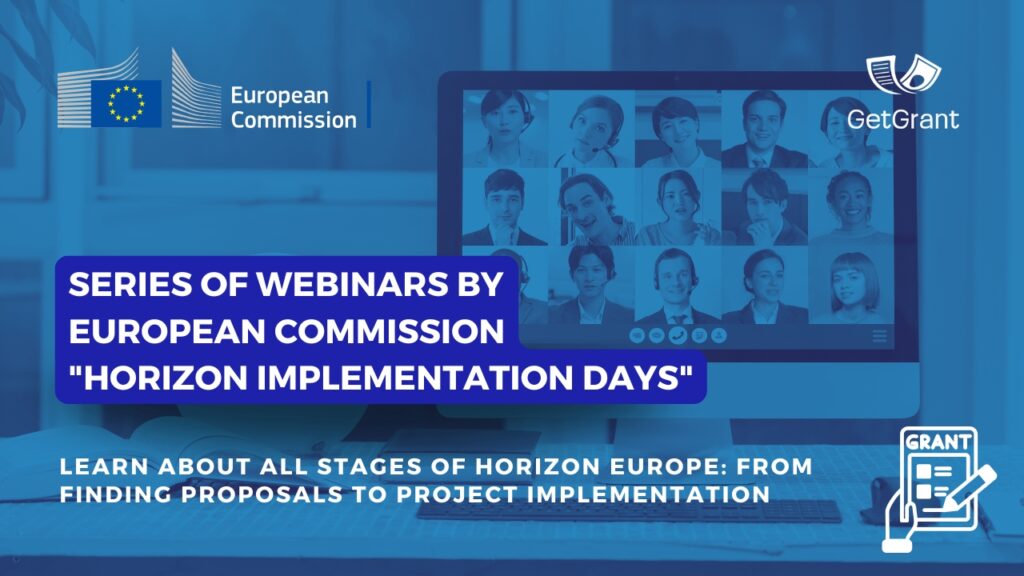 European Commission

GetGrant

SERIES OF WEBINARS BY EUROPEAN COMMISSION "HORIZON IMPLEMENTATION DAYS"

LEARN ABOUT ALL STAGES OF HORIZON EUROPE: FROM FINDING PROPOSALS TO PROJECT IMPLEMENTATION

GRANT